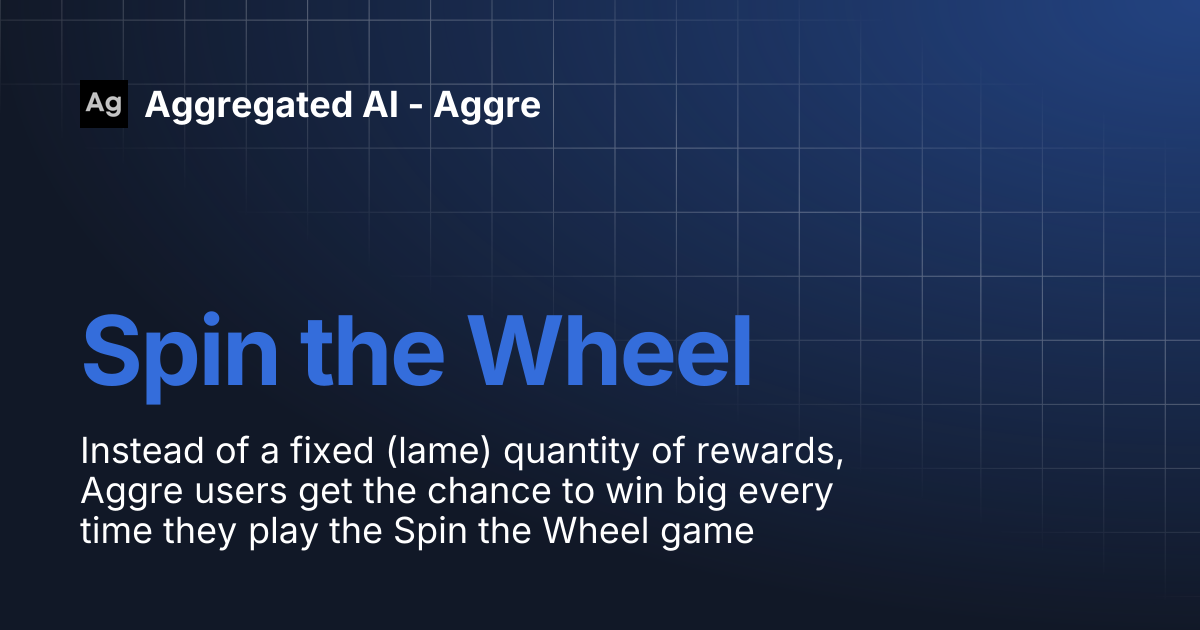 Ag Aggregated AI - Aggre

Spin the Wheel

Instead of a fixed (lame) quantity of rewards, Aggre users get the chance to win big every time they play the Spin the Wheel game